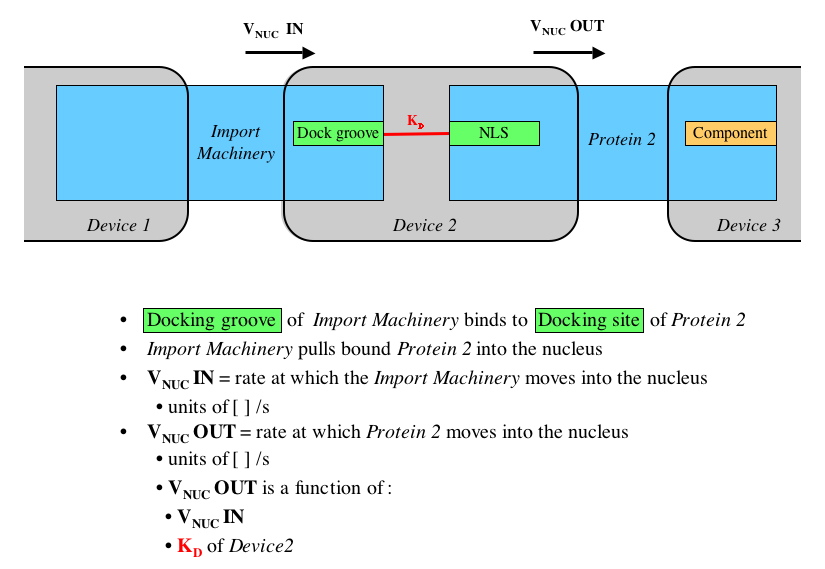 $V_{NUC}$ IN

$V_{NUC}$ OUT

Import Machinery

Dock groove

$K_D$

NLS

Protein 2

Component

Device 1

Device 2

Device 3

• Docking groove of Import Machinery binds to Docking site of Protein 2
• Import Machinery pulls bound Protein 2 into the nucleus
• $V_{NUC}$ IN = rate at which the Import Machinery moves into the nucleus
 • units of [ ] /s
• $V_{NUC}$ OUT = rate at which Protein 2 moves into the nucleus
 • units of [ ] /s
 • $V_{NUC}$ OUT is a function of :
  • $V_{NUC}$ IN
  • $K_D$ of Device2